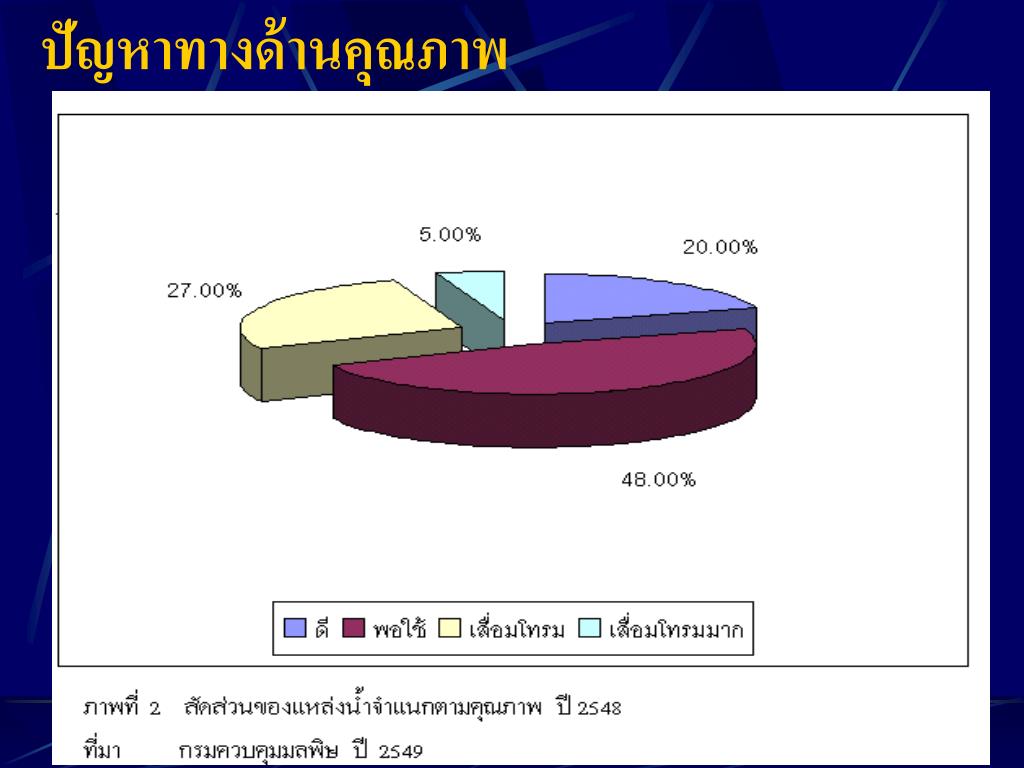 ปัญหาทางด้านคุณภาพ

5.00%

20.00%

27.00%

48.00%

ดี พอใช้ เสื่อมโทรม เสื่อมโทรมมาก

ภาพที่ 2 สัดส่วนของแหล่งน้ำจำแนกตามคุณภาพ ปี 2548

ที่มา กรมควบคุมมลพิษ ปี 2549